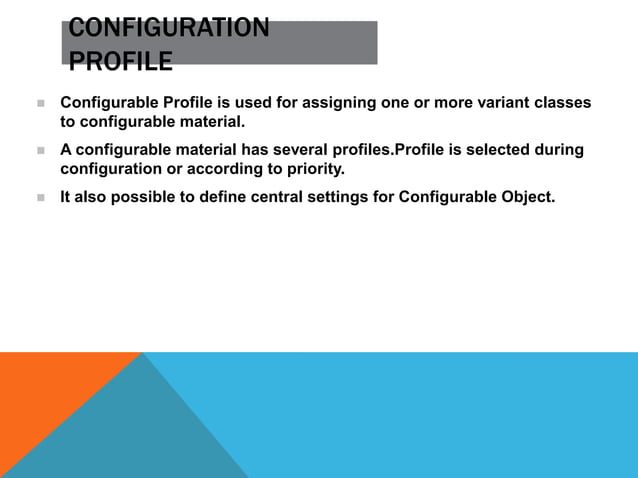 CONFIGURATION PROFILE

Configurable Profile is used for assigning one or more variant classes to configurable material.

A configurable material has several profiles.Profile is selected during configuration or according to priority.

It also possible to define central settings for Configurable Object.